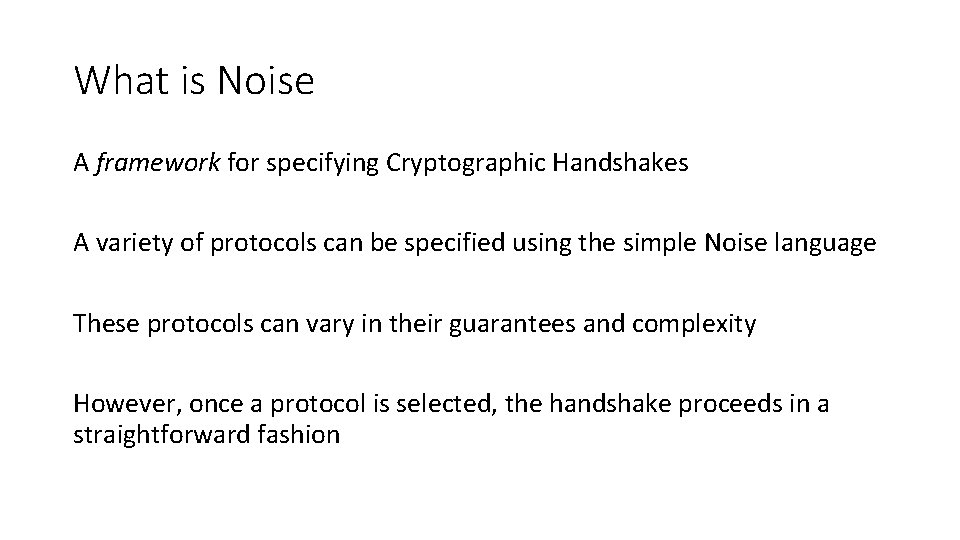 What is Noise

A framework for specifying Cryptographic Handshakes

A variety of protocols can be specified using the simple Noise language

These protocols can vary in their guarantees and complexity

However, once a protocol is selected, the handshake proceeds in a straightforward fashion